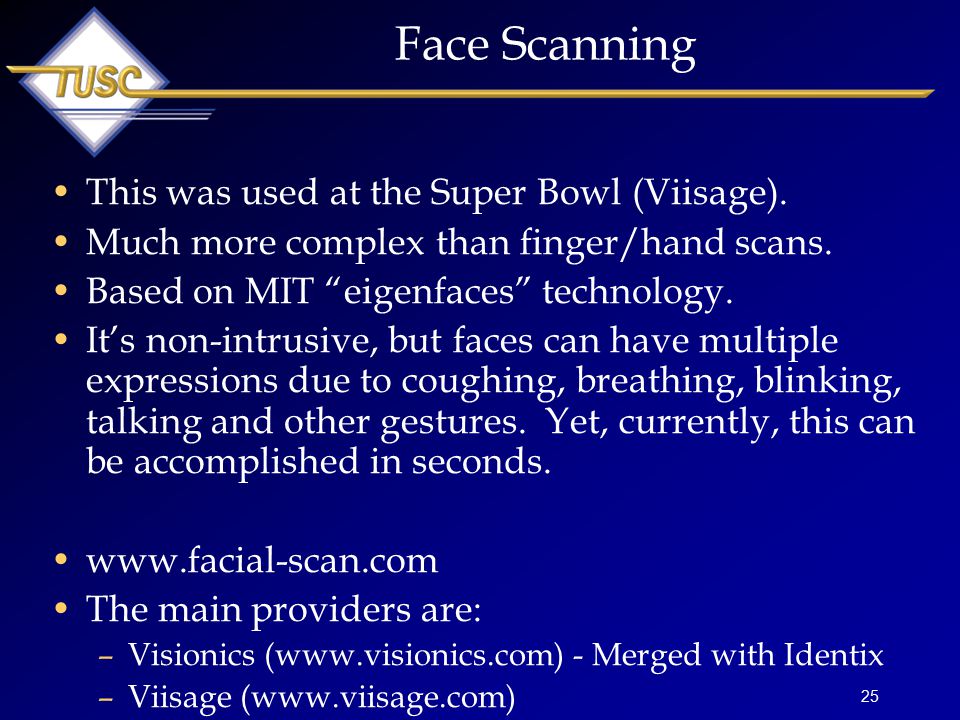 TUSC

Face Scanning

• This was used at the Super Bowl (Viisage).
• Much more complex than finger/hand scans.
• Based on MIT “eigenfaces” technology.
• It’s non-intrusive, but faces can have multiple expressions due to coughing, breathing, blinking, talking and other gestures. Yet, currently, this can be accomplished in seconds.

• www.facial-scan.com
• The main providers are:
– Visionics (www.visionics.com) - Merged with Identix
– Viisage (www.viisage.com)

25